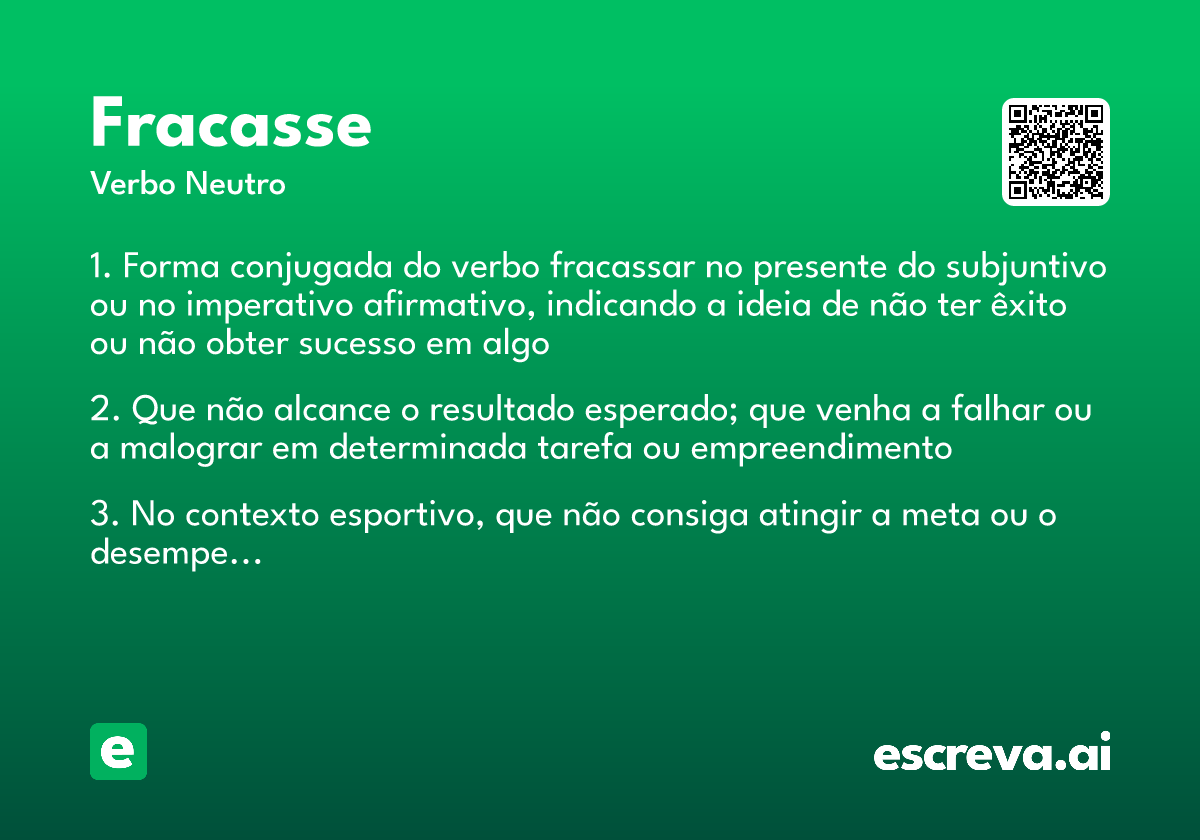 Fracasse

Verbo Neutro

1. Forma conjugada do verbo fracassar no presente do subjuntivo ou no imperativo afirmativo, indicando a ideia de não ter êxito ou não obter sucesso em algo

2. Que não alcance o resultado esperado; que venha a falhar ou a malograr em determinada tarefa ou empreendimento

3. No contexto esportivo, que não consiga atingir a meta ou o desempe...

e

escreva.ai